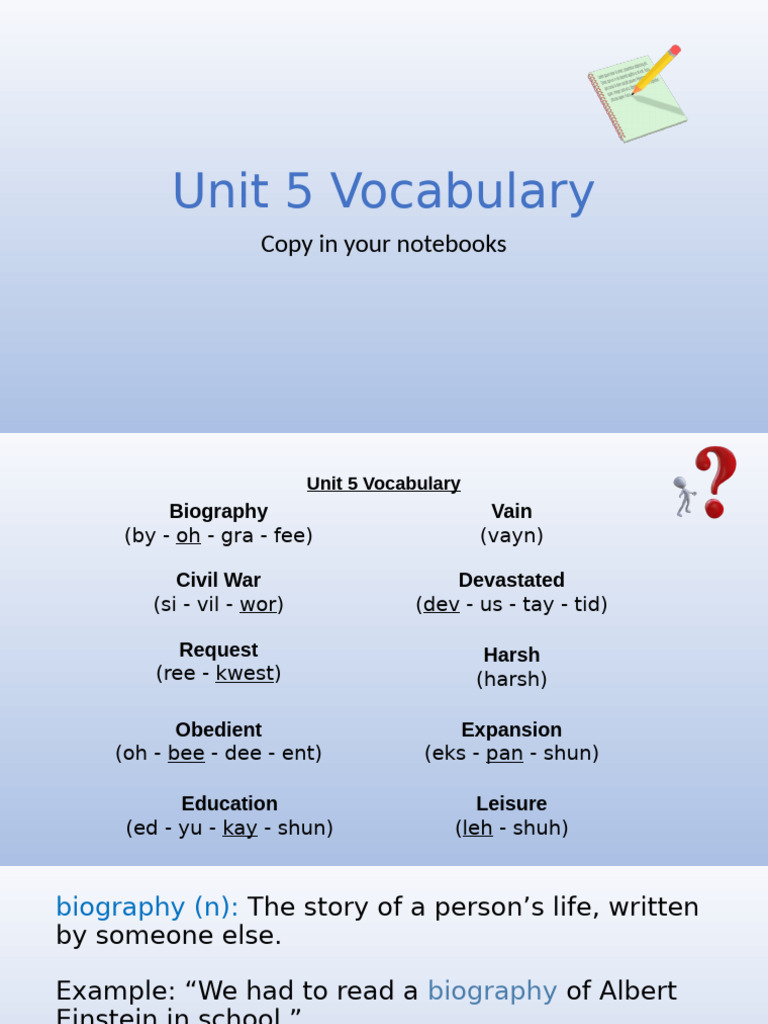 Unit 5 Vocabulary

Copy in your notebooks

Unit 5 Vocabulary

Biography
(by - oh - gra - fee)

Civil War
(si - vil - wor)

Request
(ree - kwest)

Obedient
(oh - bee - dee - ent)

Education
(ed - yu - kay - shun)

Vain
(vayn)

Devastated
(dev - us - tay - tid)

Harsh
(harsh)

Expansion
(eks - pan - shun)

Leisure
(leh - shuh)

biography (n): The story of a person's life, written by someone else.

Example: "We had to read a biography of Albert Einstein in school."